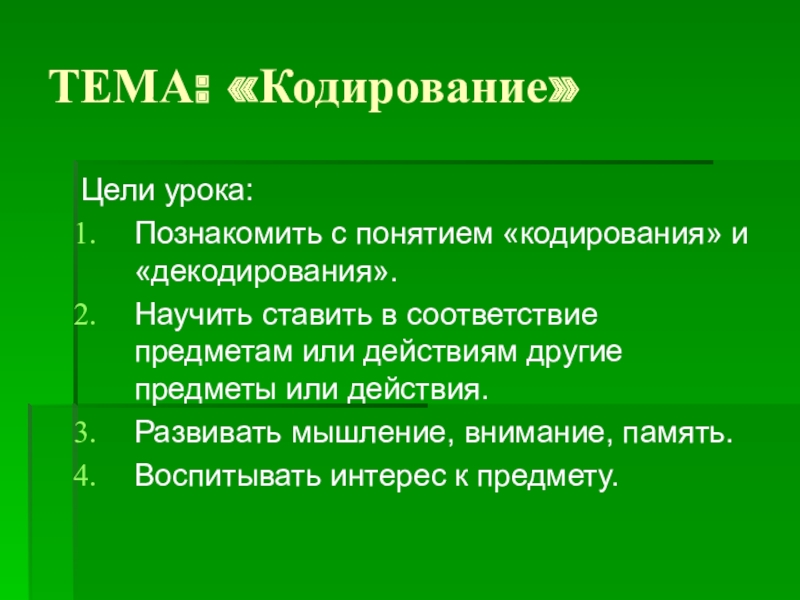 ТЕМА: «Кодирование»

Цели урока:

1. Познакомить с понятием «кодирования» и «декодирования».
2. Научить ставить в соответствие предметам или действиям другие предметы или действия.
3. Развивать мышление, внимание, память.
4. Воспитывать интерес к предмету.